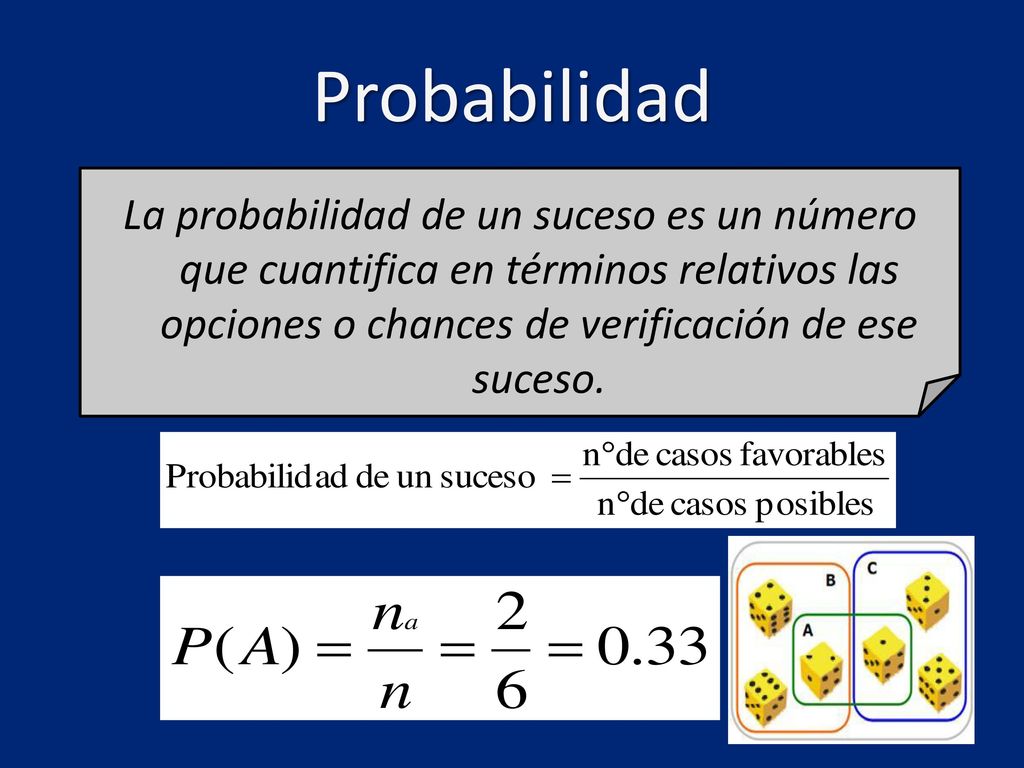 Probabilidad

La probabilidad de un suceso es un número que cuantifica en términos relativos las opciones o chances de verificación de ese suceso.

$\text{Probabilidad de un suceso} = \frac{\text{n°de casos favorables}}{\text{n°de casos posibles}}$

$P(A) = \frac{n_a}{n} = \frac{2}{6} = 0.33$

B

C

A